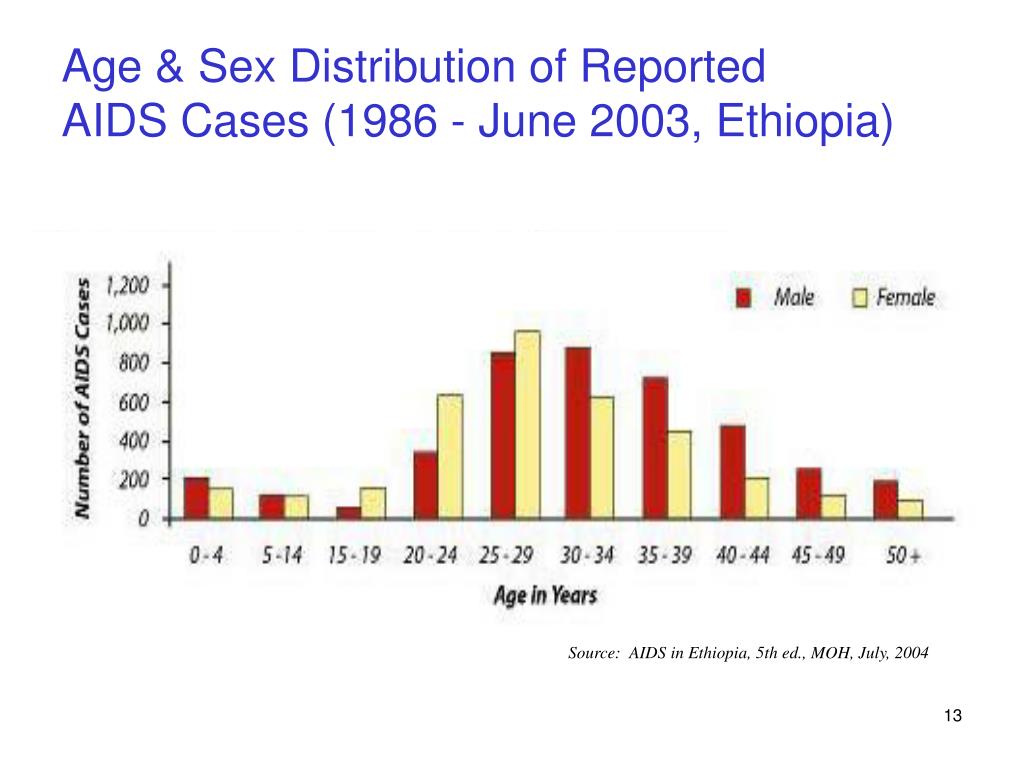 Age & Sex Distribution of Reported AIDS Cases (1986 - June 2003, Ethiopia)

Number of AIDS Cases

1,200
1,000
800
600
400
200
0

Male
Female

0 - 4
5 - 14
15 - 19
20 - 24
25 - 29
30 - 34
35 - 39
40 - 44
45 - 49
50 +

Age in Years

Source: AIDS in Ethiopia, 5th ed., MOH, July, 2004

13